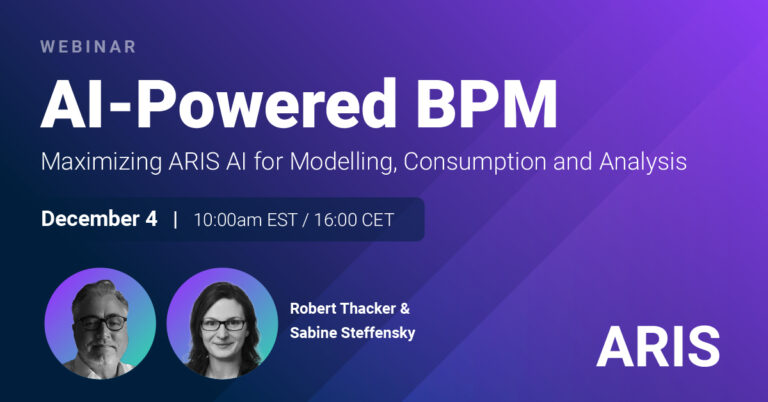 WEBINAR

AI-Powered BPM

Maximizing ARIS AI for Modelling, Consumption and Analysis

December 4 | 10:00am EST / 16:00 CET

Robert Thacker & Sabine Steffensky

ARIS